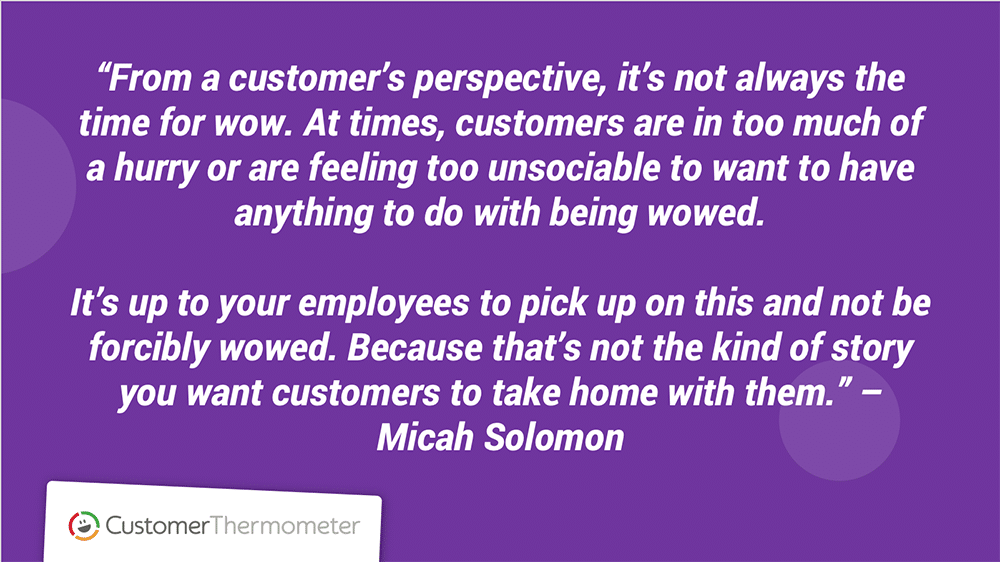 “From a customer’s perspective, it’s not always the time for wow. At times, customers are in too much of a hurry or are feeling too unsociable to want to have anything to do with being wowed.

It’s up to your employees to pick up on this and not be forcibly wowed. Because that’s not the kind of story you want customers to take home with them.” – Micah Solomon

CustomerThermometer